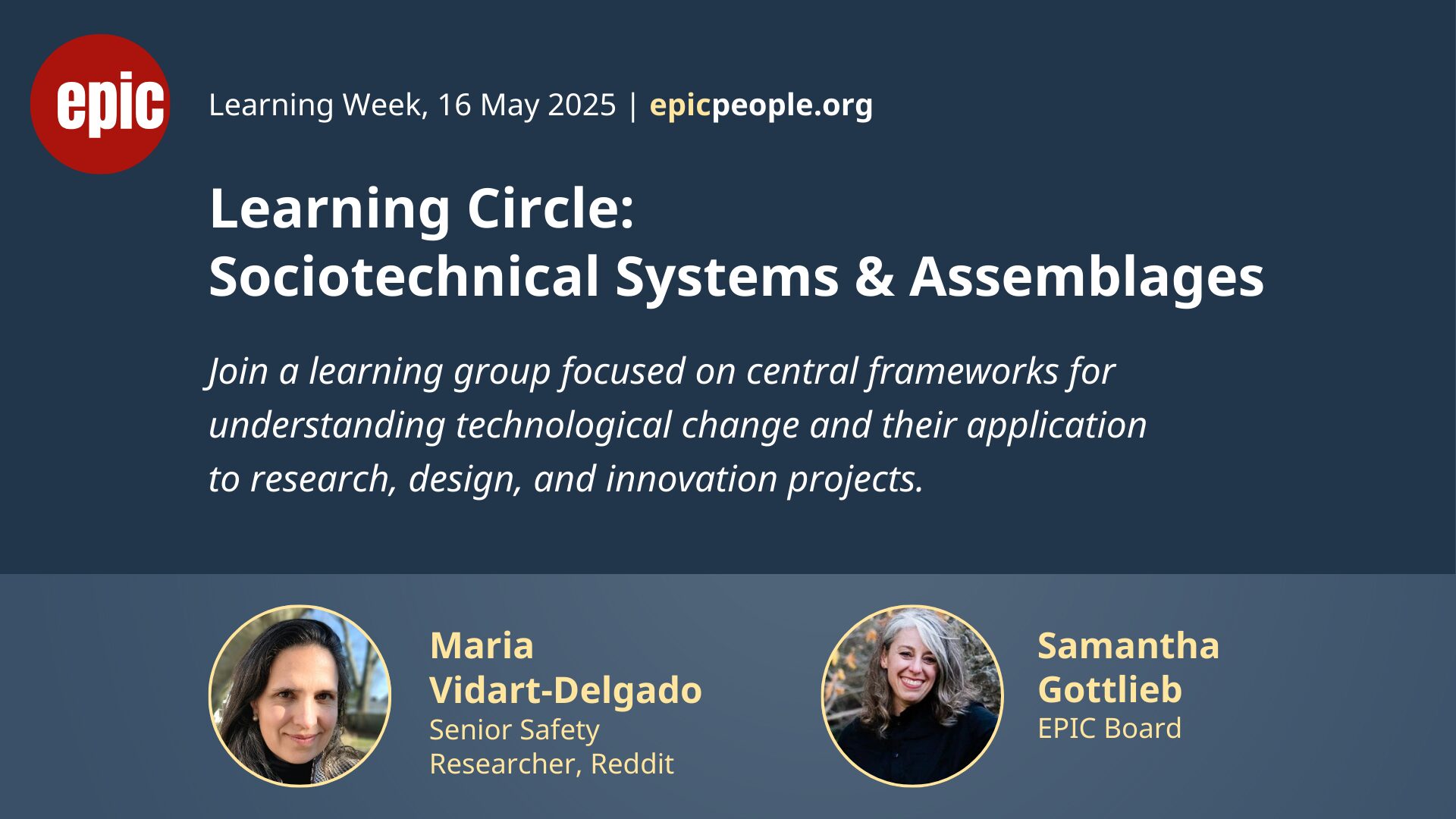 epic

Learning Week, 16 May 2025 | epicpeople.org

Learning Circle:
Sociotechnical Systems & Assemblages

Join a learning group focused on central frameworks for understanding technological change and their application to research, design, and innovation projects.

Maria Vidart-Delgado
Senior Safety Researcher, Reddit

Samantha Gottlieb
EPIC Board